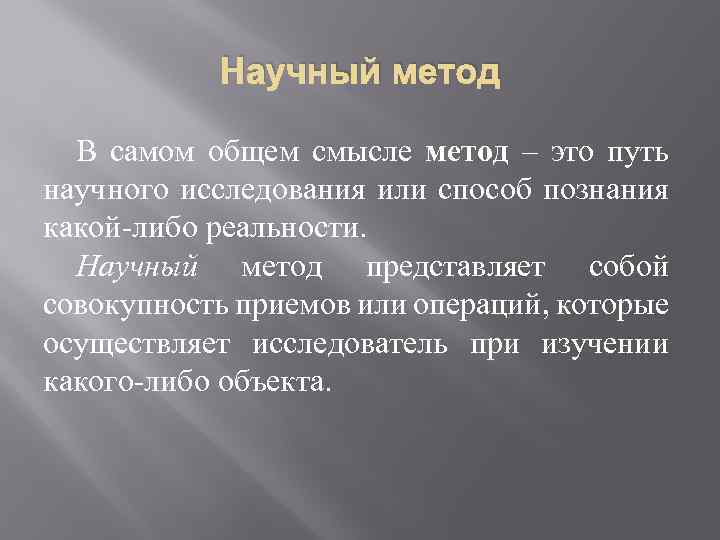 Научный метод

В самом общем смысле метод – это путь научного исследования или способ познания какой-либо реальности.

Научный метод представляет собой совокупность приемов или операций, которые осуществляет исследователь при изучении какого-либо объекта.